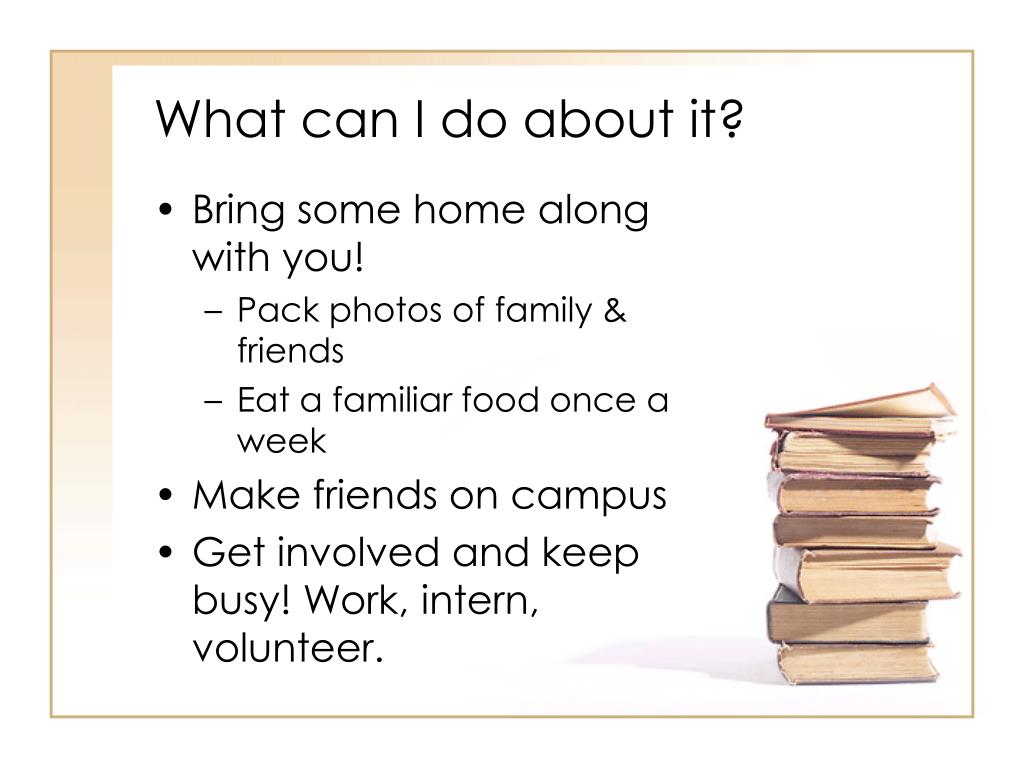 What can I do about it?

• Bring some home along with you!
  – Pack photos of family & friends
  – Eat a familiar food once a week
• Make friends on campus
• Get involved and keep busy! Work, intern, volunteer.